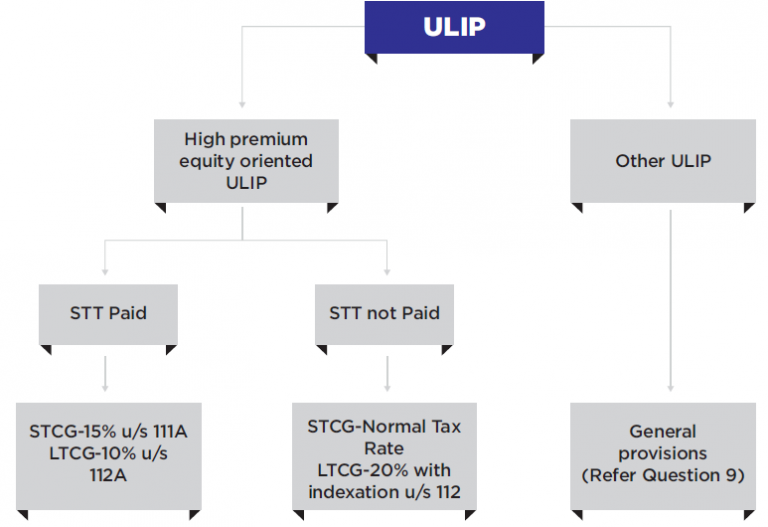 ULIP

High premium equity oriented ULIP

Other ULIP

STT Paid

STT not Paid

STCG-15% u/s 111A LTCG-10% u/s 112A

STCG-Normal Tax Rate LTCG-20% with indexation u/s 112

General provisions (Refer Question 9)